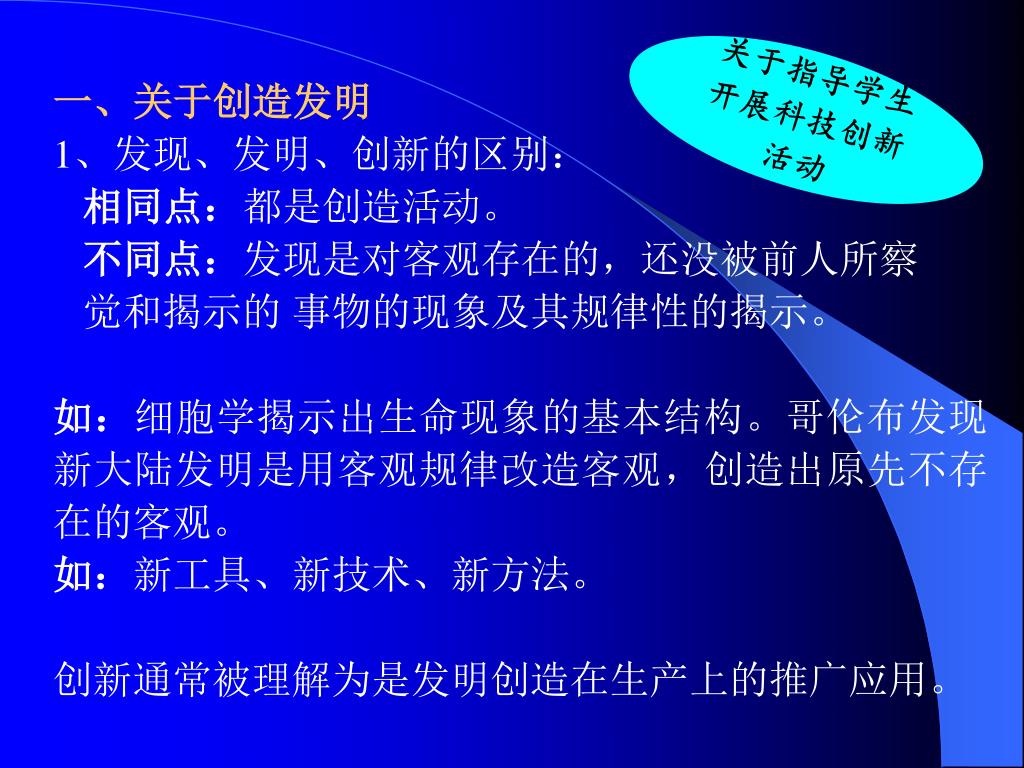 关于指导学生开展科技创新活动

一、关于创造发明
1、发现、发明、创新的区别：
相同点：都是创造活动。
不同点：发现是对客观存在的，还没被前人所察觉和揭示的 事物的现象及其规律性的揭示。

如：细胞学揭示出生命现象的基本结构。哥伦布发现新大陆发明是用客观规律改造客观，创造出原先不存在的客观。
如：新工具、新技术、新方法。

创新通常被理解为是发明创造在生产上的推广应用。